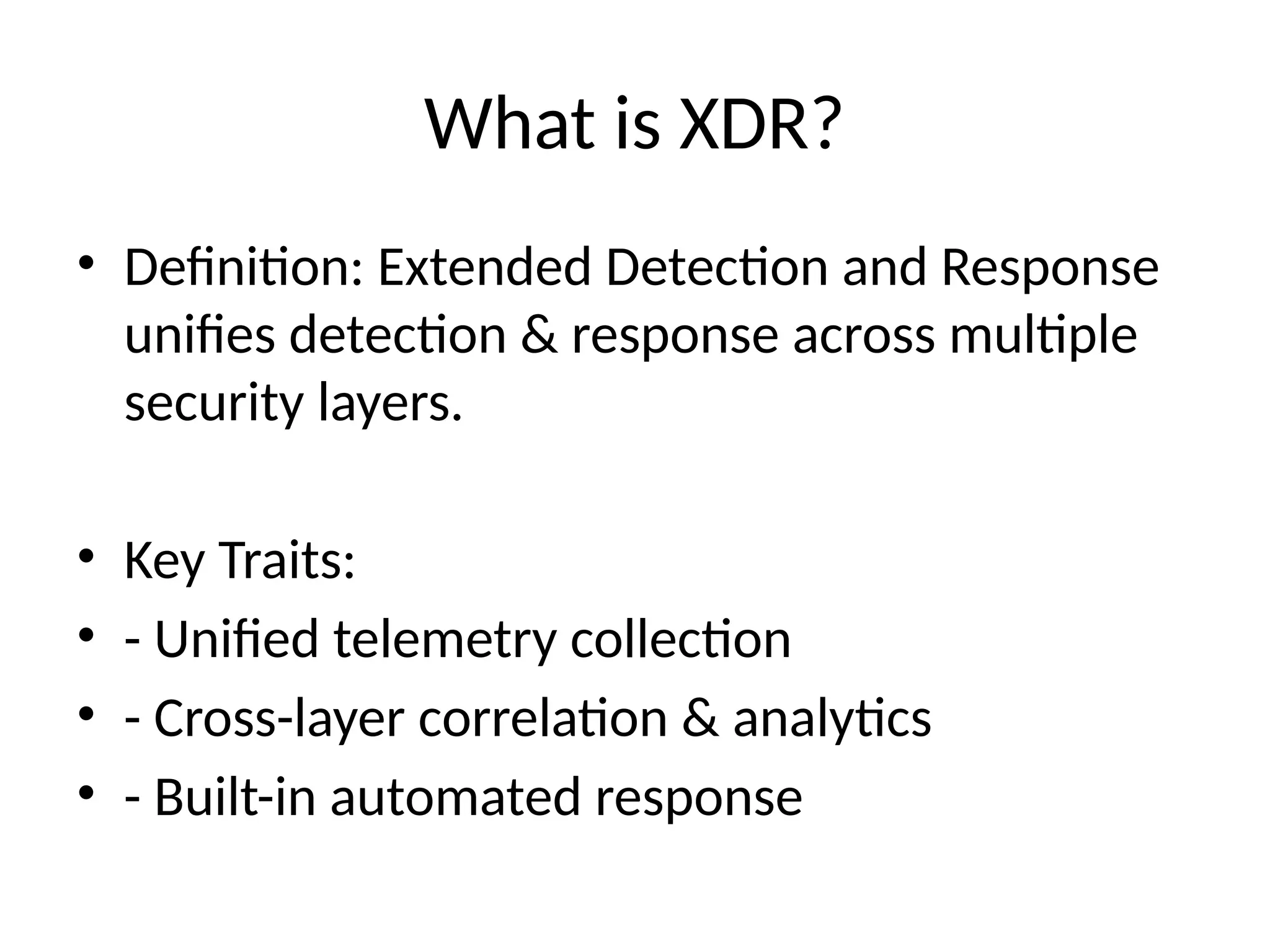 What is XDR?

• Definition: Extended Detection and Response unifies detection & response across multiple security layers.

• Key Traits:
• - Unified telemetry collection
• - Cross-layer correlation & analytics
• - Built-in automated response